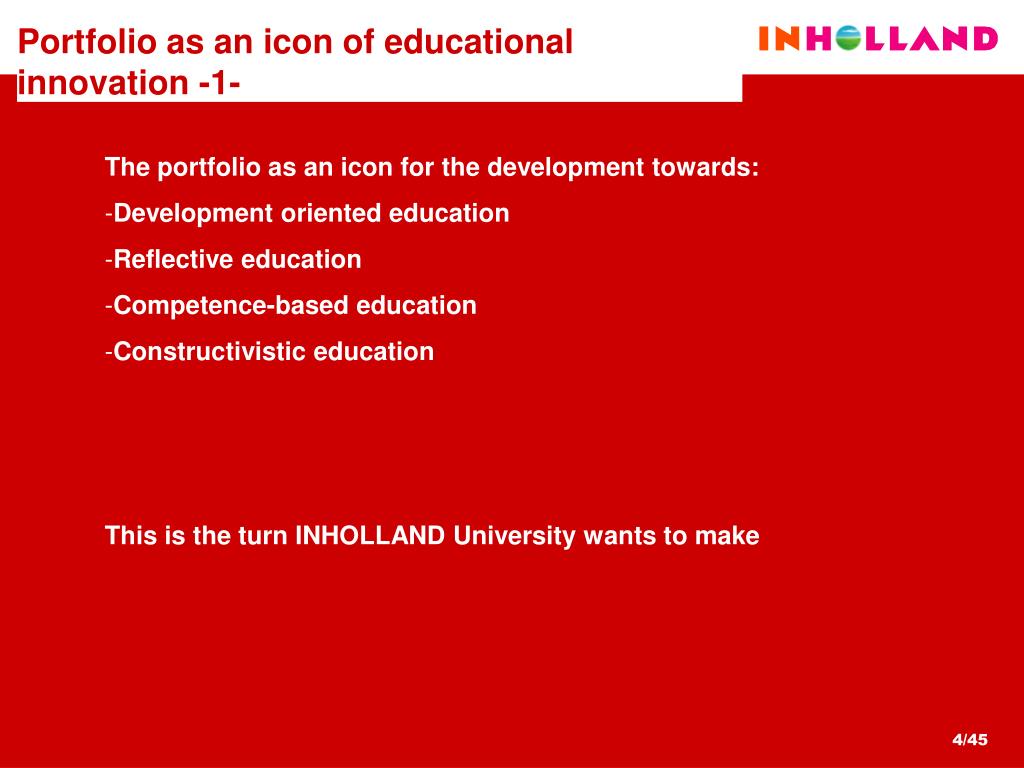 Portfolio as an icon of educational innovation -1-

INHOLLAND

The portfolio as an icon for the development towards:

-Development oriented education

-Reflective education

-Competence-based education

-Constructivistic education

This is the turn INHOLLAND University wants to make

4/45